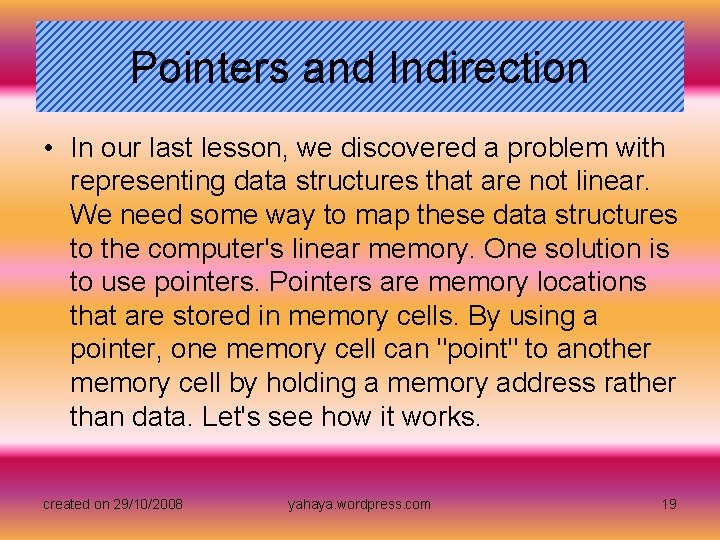 Pointers and Indirection

• In our last lesson, we discovered a problem with representing data structures that are not linear. We need some way to map these data structures to the computer's linear memory. One solution is to use pointers. Pointers are memory locations that are stored in memory cells. By using a pointer, one memory cell can "point" to another memory cell by holding a memory address rather than data. Let's see how it works.

created on 29/10/2008

yahaya.wordpress.com

19